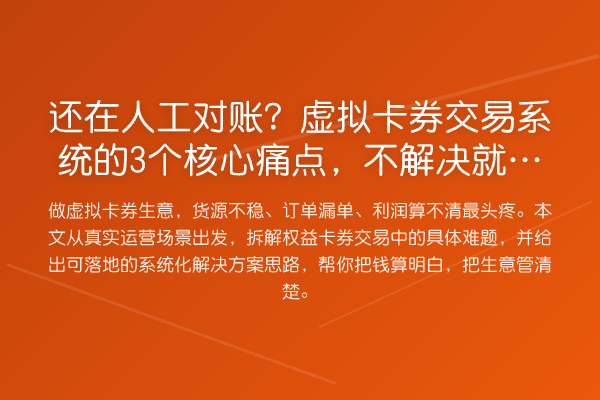 还在人工对账？虚拟卡券交易系统的3个核心痛点，不解决就…

做虚拟卡券生意，货源不稳、订单漏单、利润算不清最头疼。本文从真实运营场景出发，拆解权益卡券交易中的具体难题，并给出可落地的系统化解决方案思路，帮你把钱算明白，把生意管清楚。